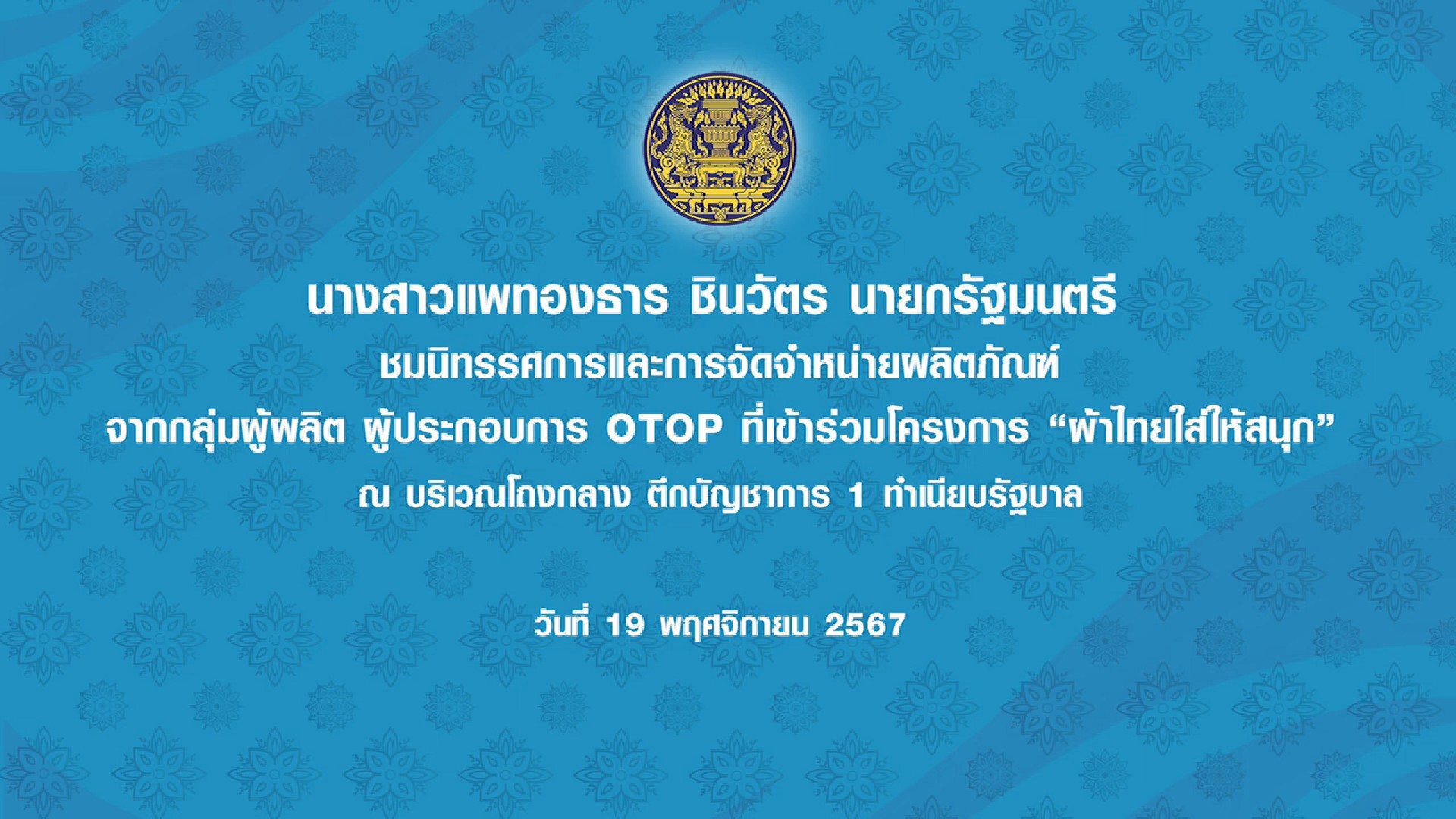 นางสาวแพทองธาร ชินวัตร นายกรัฐมนตรี
ชมนิทรรศการและการจัดจำหน่ายผลิตภัณฑ์
จากกลุ่มผู้ผลิต ผู้ประกอบการ OTOP ที่เข้าร่วมโครงการ “ผ้าไทยใส่ให้สนุก”
ณ บริเวณโถงกลาง ตึกบัญชาการ 1 ทำเนียบรัฐบาล

วันที่ 19 พฤศจิกายน 2567